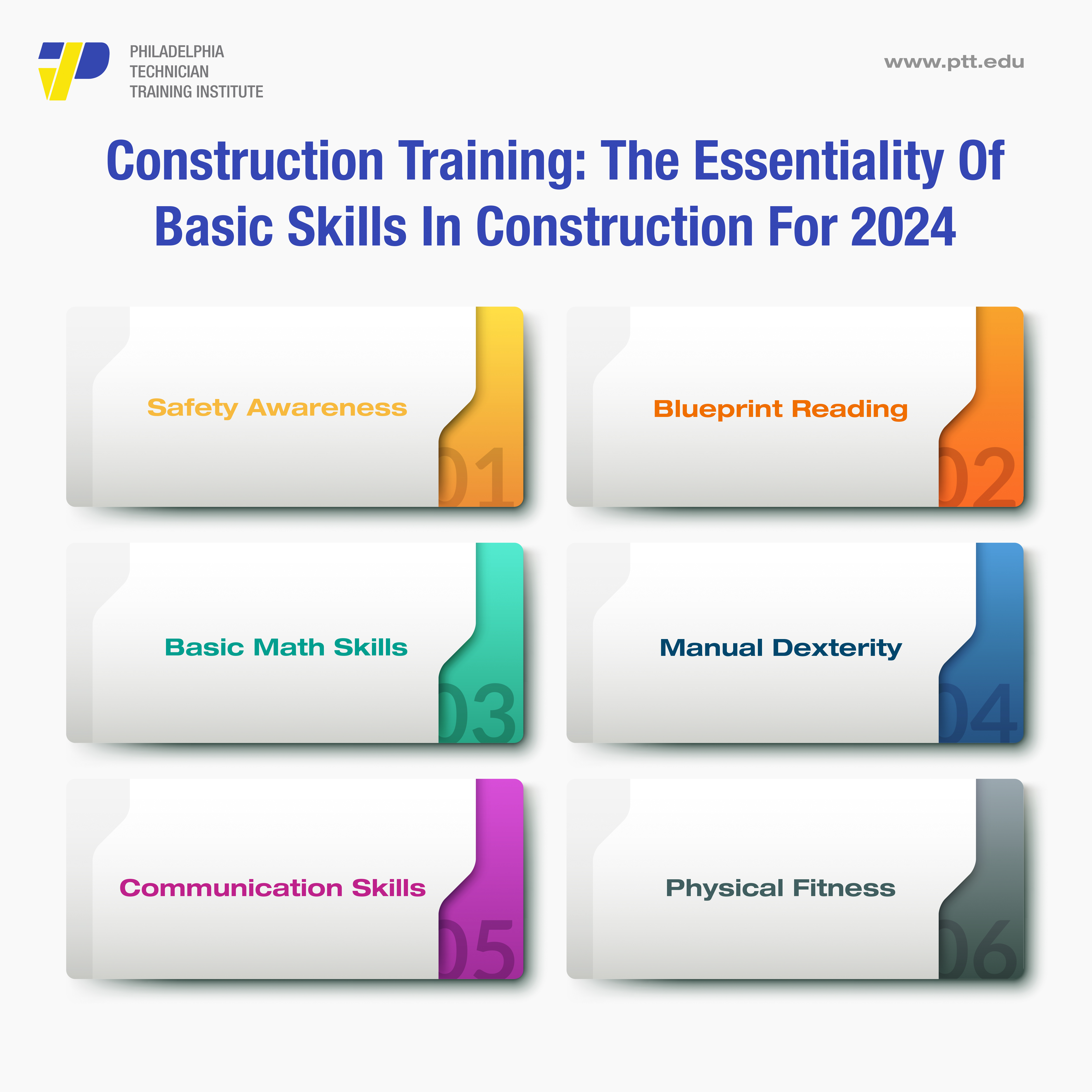 PHILADELPHIA TECHNICIAN TRAINING INSTITUTE

www.ptt.edu

Construction Training: The Essentiality Of Basic Skills In Construction For 2024

Safety Awareness
01

Blueprint Reading
02

Basic Math Skills
03

Manual Dexterity
04

Communication Skills
05

Physical Fitness
06